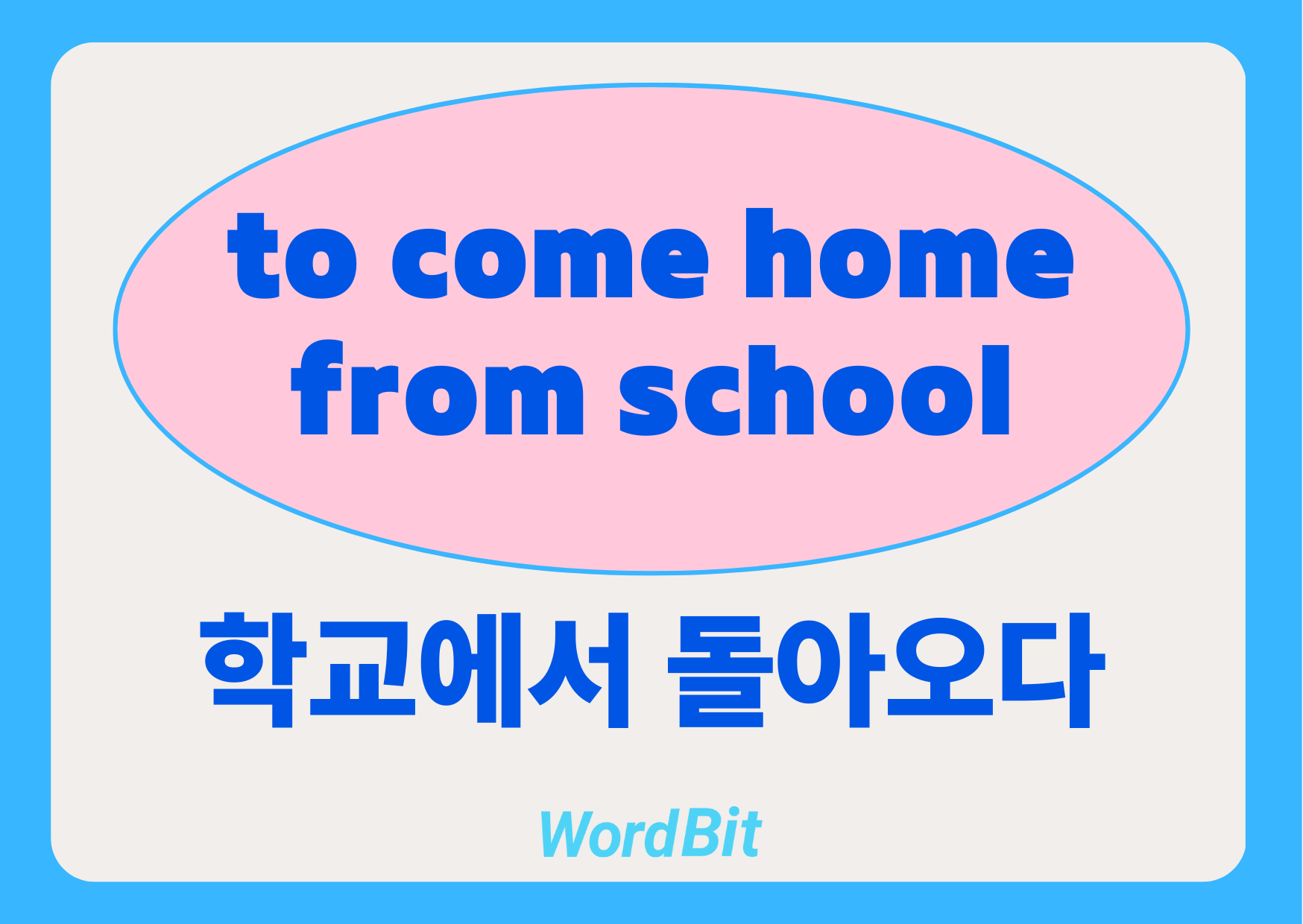 to come home from school

학교에서 돌아오다

WordBit